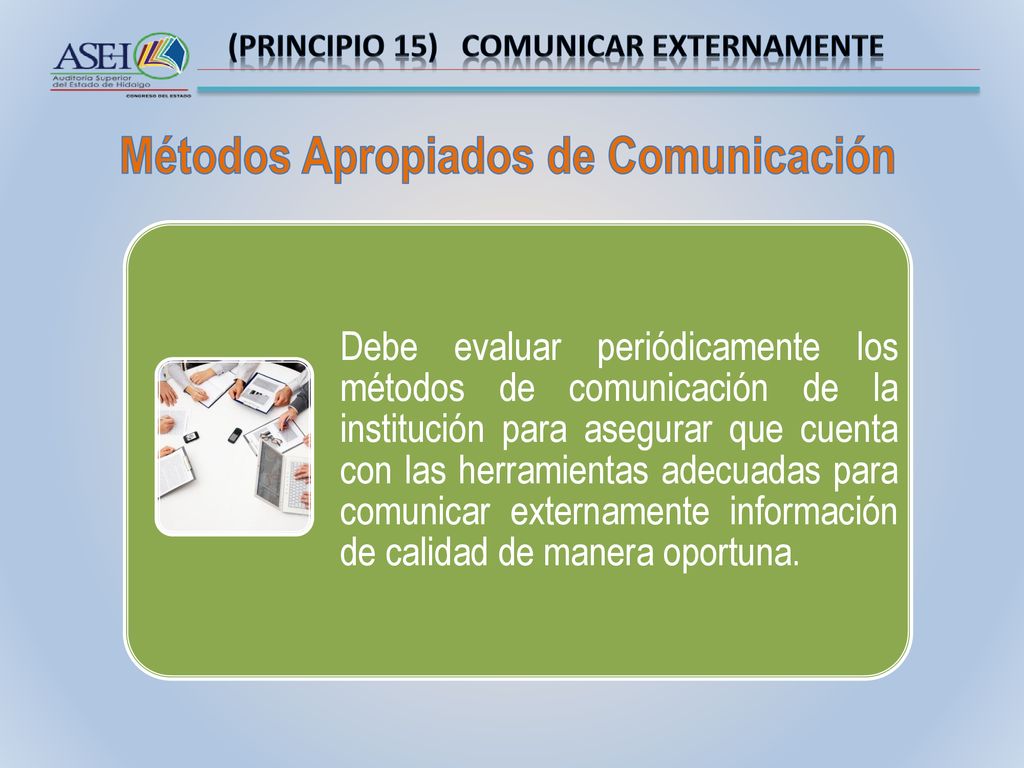 ASEH
Auditoría Superior del Estado de Hidalgo
CONGRESO DEL ESTADO

(PRINCIPIO 15) COMUNICAR EXTERNAMENTE

Métodos Apropiados de Comunicación

Debe evaluar periódicamente los métodos de comunicación de la institución para asegurar que cuenta con las herramientas adecuadas para comunicar externamente información de calidad de manera oportuna.